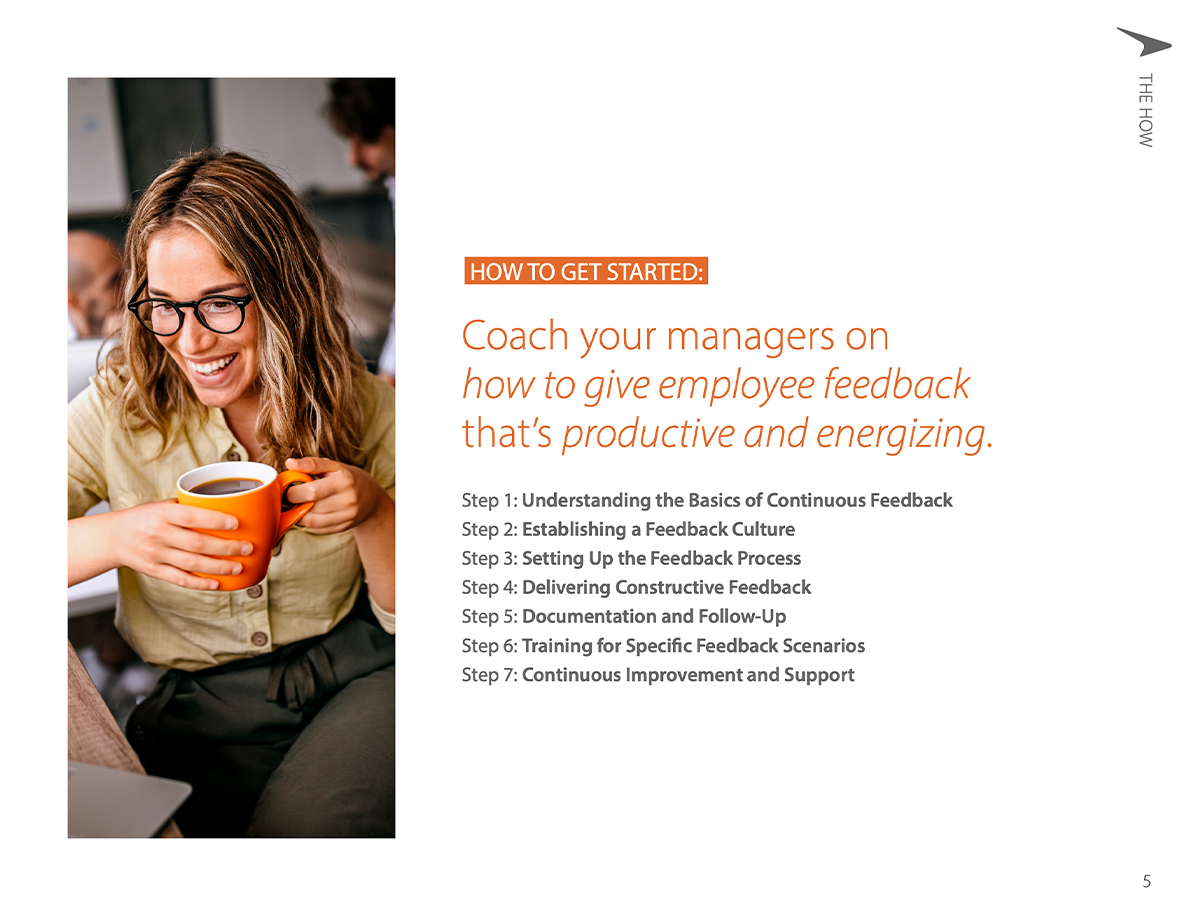 THE HOW

HOW TO GET STARTED:

Coach your managers on how to give employee feedback that's productive and energizing.

Step 1: Understanding the Basics of Continuous Feedback
Step 2: Establishing a Feedback Culture
Step 3: Setting Up the Feedback Process
Step 4: Delivering Constructive Feedback
Step 5: Documentation and Follow-Up
Step 6: Training for Specific Feedback Scenarios
Step 7: Continuous Improvement and Support

5